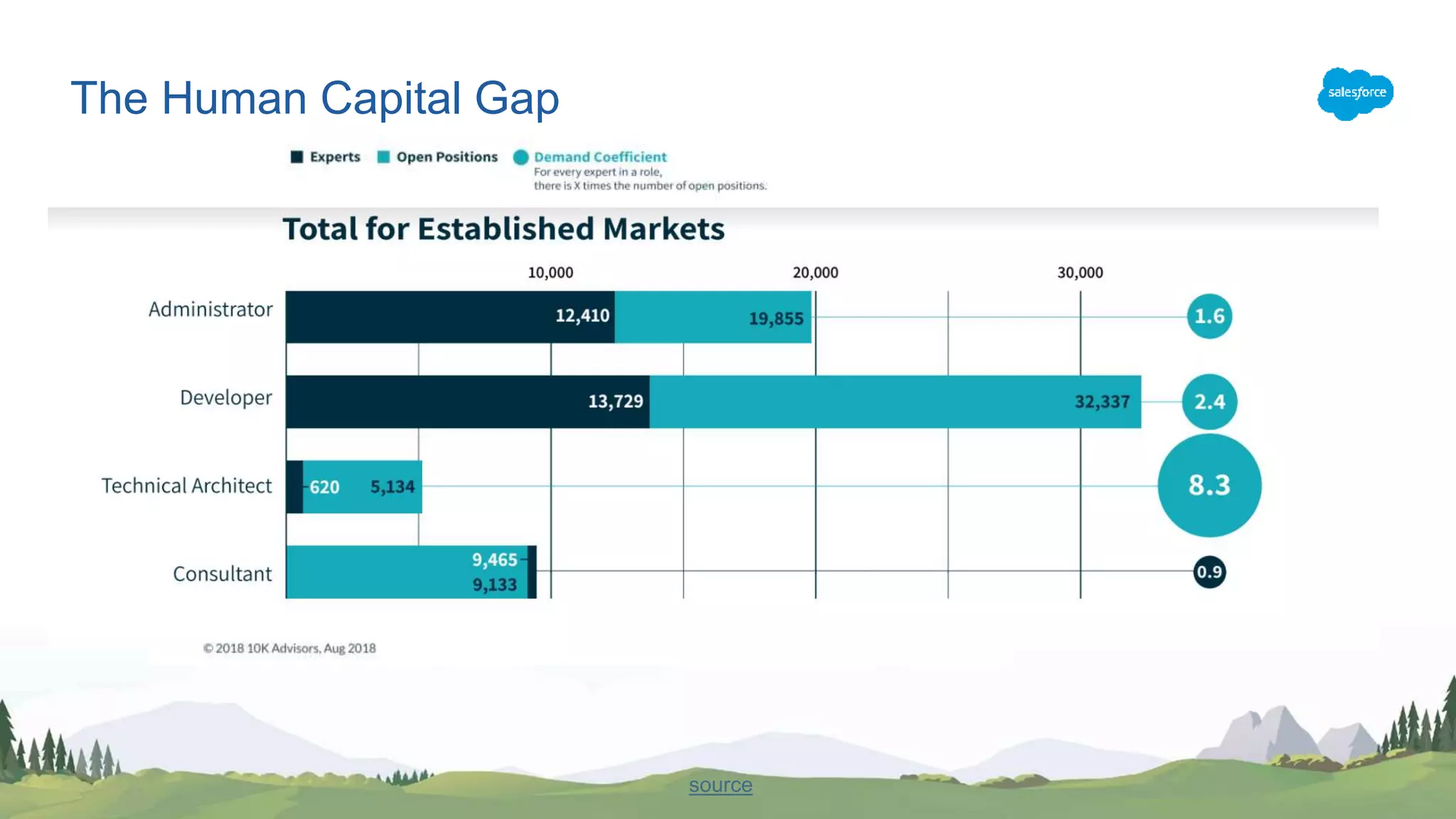 The Human Capital Gap

salesforce

Experts Open Positions Demand Coefficient
For every expert in a role, there is X times the number of open positions.

Total for Established Markets

10,000 20,000 30,000

Administrator 12,410 19,855 1.6

Developer 13,729 32,337 2.4

Technical Architect 620 5,134 8.3

Consultant 9,465 9,133 0.9

© 2018 10K Advisors, Aug 2018

source